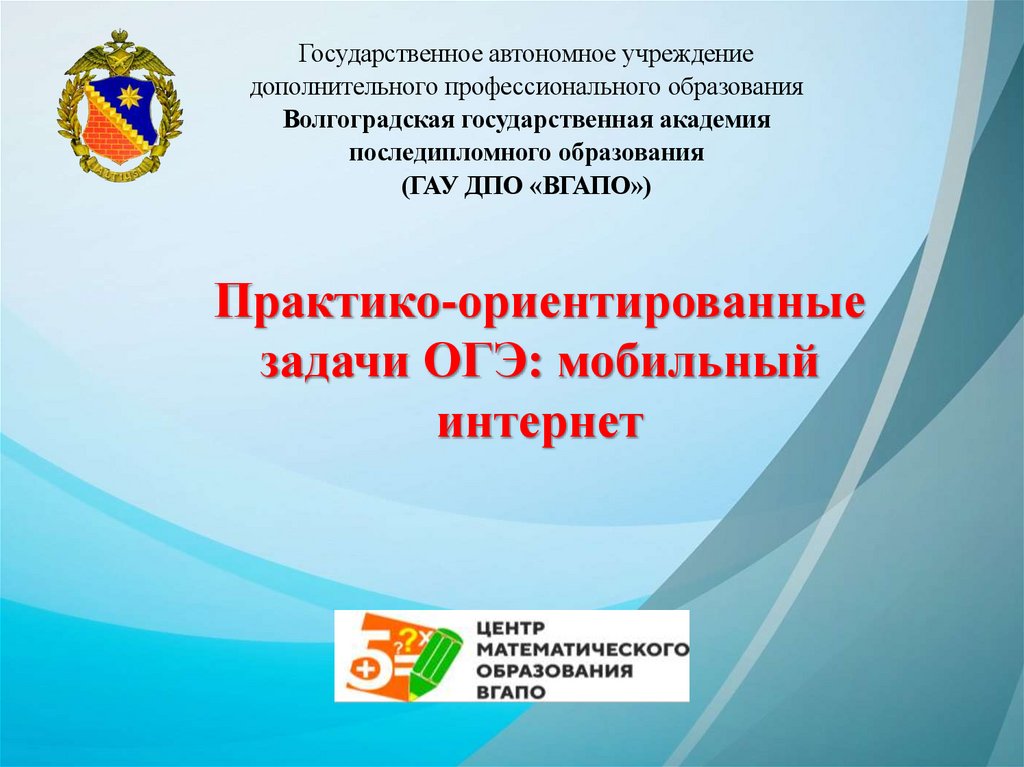 Государственное автономное учреждение дополнительного профессионального образования
Волгоградская государственная академия последипломного образования
(ГАУ ДПО «ВГАПО»)

Практико-ориентированные задачи ОГЭ: мобильный интернет

ЦЕНТР МАТЕМАТИЧЕСКОГО ОБРАЗОВАНИЯ ВГАПО